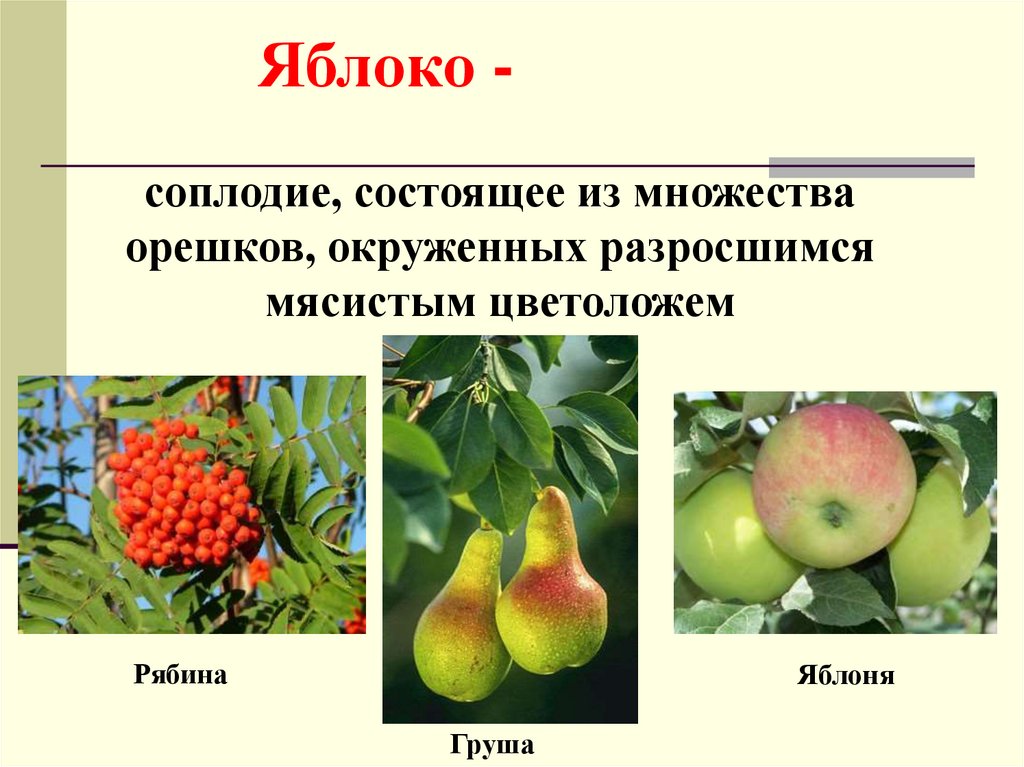 Яблоко -

соплодие, состоящее из множества орешков, окруженных разросшимся мясистым цветоложем

Рябина

Груша

Яблоня